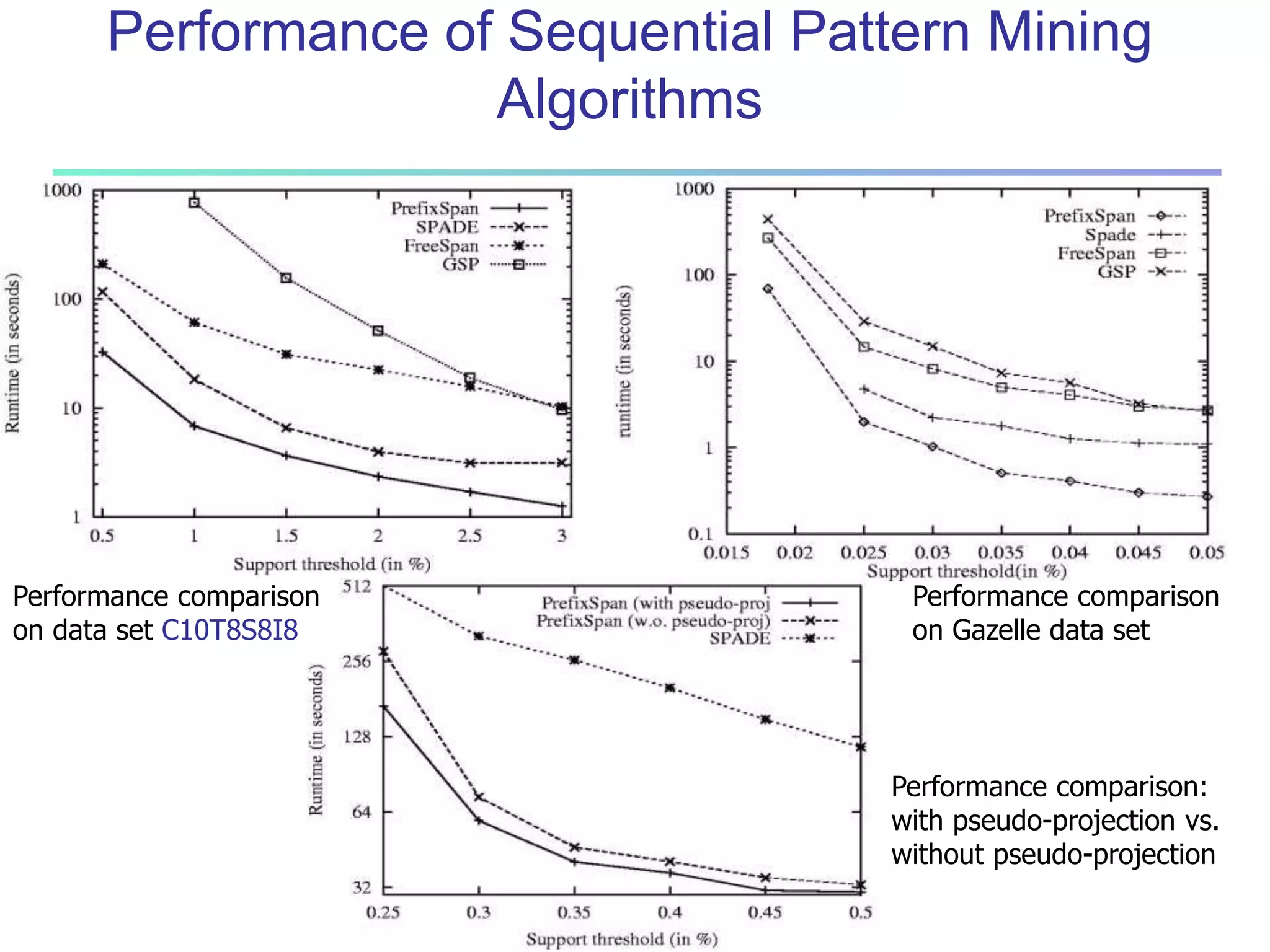 Performance of Sequential Pattern Mining Algorithms

1000
100
10
1
Runtime (in seconds)
PrefixSpan
SPADE
FreeSpan
GSP
0.5 1 1.5 2 2.5 3
Support threshold (in %)

1000
100
10
1
0.1
runtime (in seconds)
PrefixSpan
Spade
FreeSpan
GSP
0.015 0.02 0.025 0.03 0.035 0.04 0.045 0.05
Support threshold(in %)

Performance comparison on data set C10T8S8I8

Performance comparison on Gazelle data set

512
256
128
64
32
Runtime (in seconds)
PrefixSpan (with pseudo-proj
PrefixSpan (w.o. pseudo-proj)
SPADE
0.25 0.3 0.35 0.4 0.45 0.5
Support threshold (in %)

Performance comparison: with pseudo-projection vs. without pseudo-projection